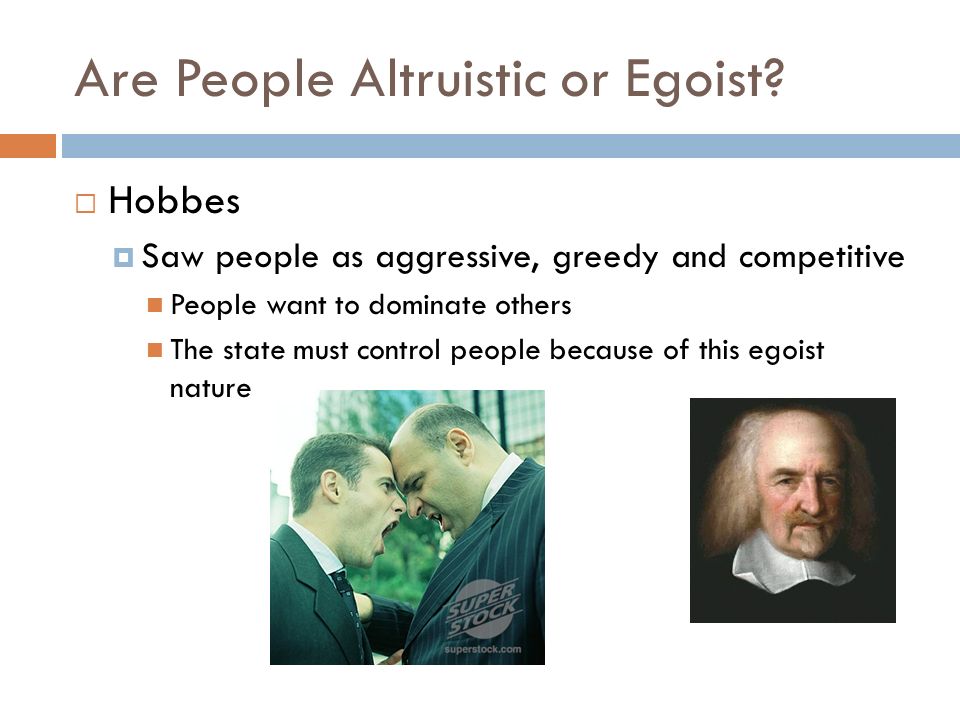 Are People Altruistic or Egoist?

Hobbes

Saw people as aggressive, greedy and competitive

People want to dominate others

The state must control people because of this egoist nature

SUPER STOCK
superstock.com